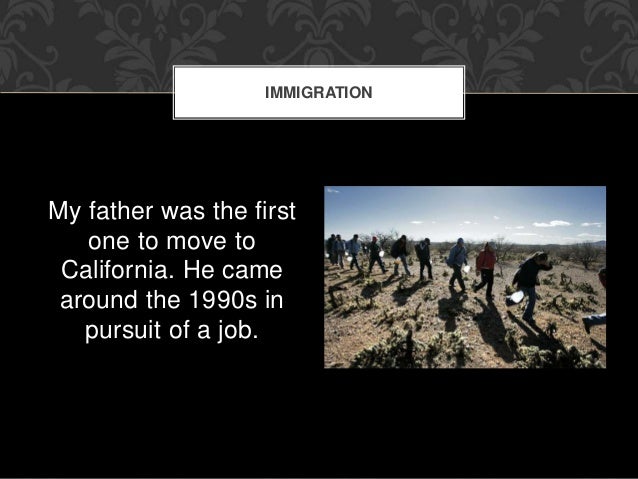 IMMIGRATION

My father was the first one to move to California. He came around the 1990s in pursuit of a job.